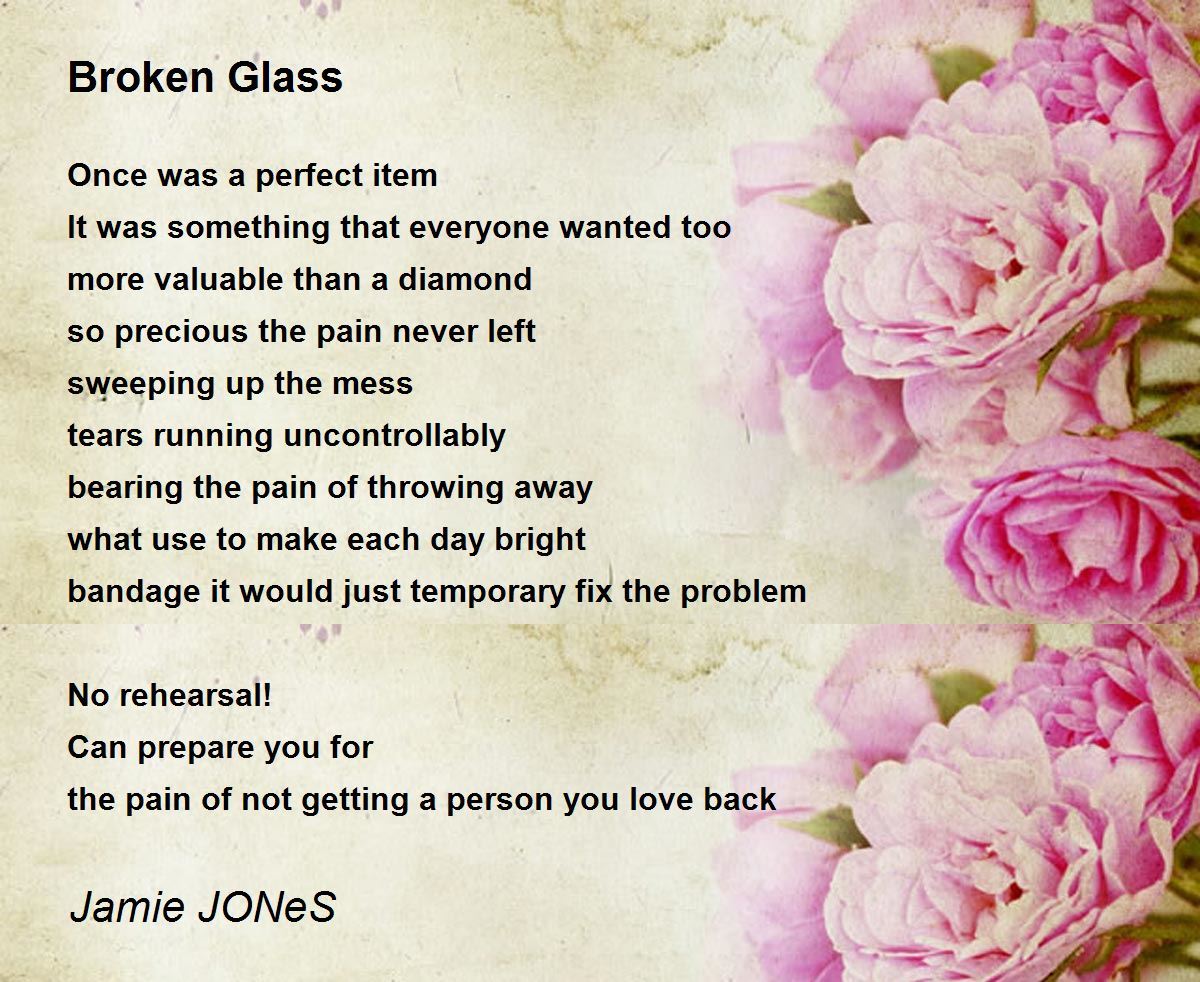 Broken Glass

Once was a perfect item
It was something that everyone wanted too
more valuable than a diamond
so precious the pain never left
sweeping up the mess
tears running uncontrollably
bearing the pain of throwing away
what use to make each day bright
bandage it would just temporary fix the problem

No rehearsal!
Can prepare you for
the pain of not getting a person you love back

Jamie JONeS